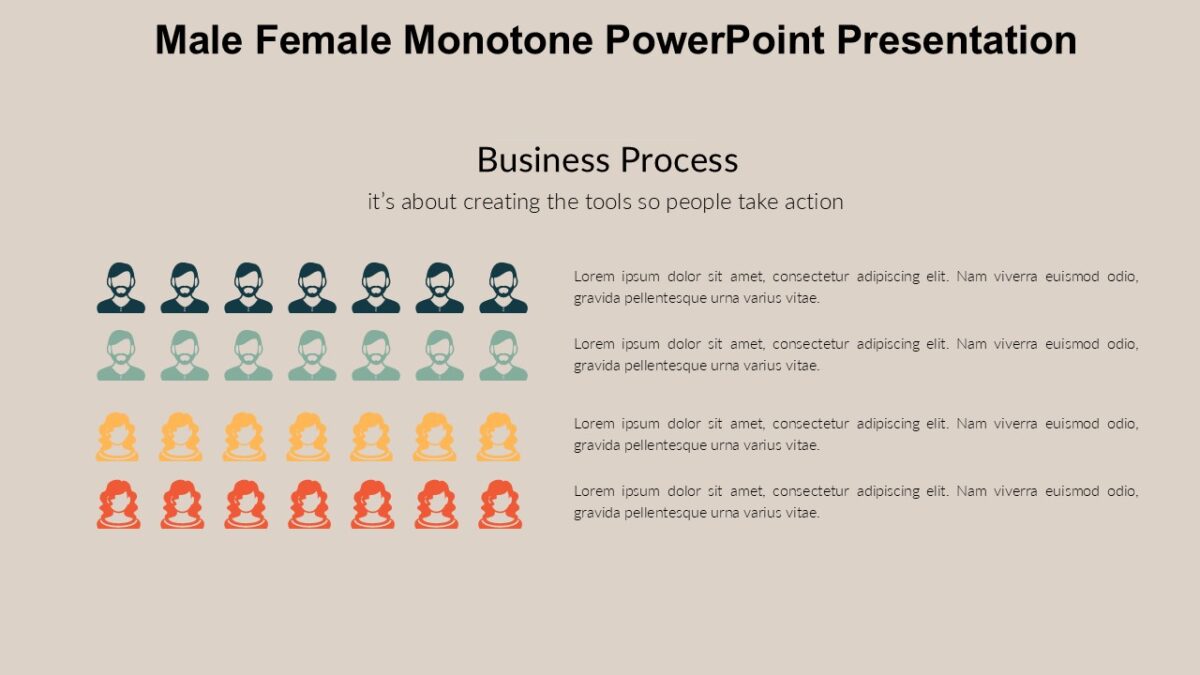 Male Female Monotone PowerPoint Presentation

Business Process

it's about creating the tools so people take action

Lorem ipsum dolor sit amet, consectetur adipiscing elit. Nam viverra euismod odio, gravida pellentesque urna varius vitae.

Lorem ipsum dolor sit amet, consectetur adipiscing elit. Nam viverra euismod odio, gravida pellentesque urna varius vitae.

Lorem ipsum dolor sit amet, consectetur adipiscing elit. Nam viverra euismod odio, gravida pellentesque urna varius vitae.

Lorem ipsum dolor sit amet, consectetur adipiscing elit. Nam viverra euismod odio, gravida pellentesque urna varius vitae.